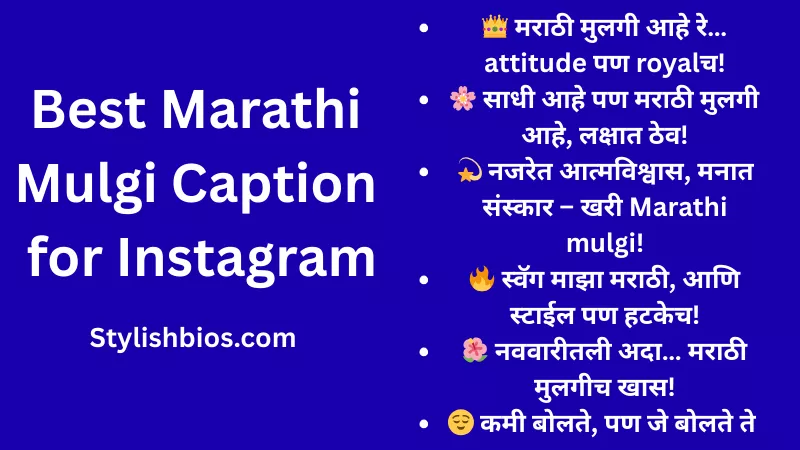 Best Marathi Mulgi Caption for Instagram

Stylishbios.com

- 👑 मराठी मुलगी आहे रे… attitude पण royalच!
- 🌸 साधी आहे पण मराठी मुलगी आहे, लक्षात ठेव!
- 💫 नजरेत आत्मविश्वास, मनात संस्कार – खरी Marathi mulgi!
- 🔥 स्वॅग माझा मराठी, आणि स्टाईल पण हटकेच!
- 🌺 नववारीतली अदा… मराठी मुलगीच खास!
- 😌 कमी बोलते, पण जे बोलते ते